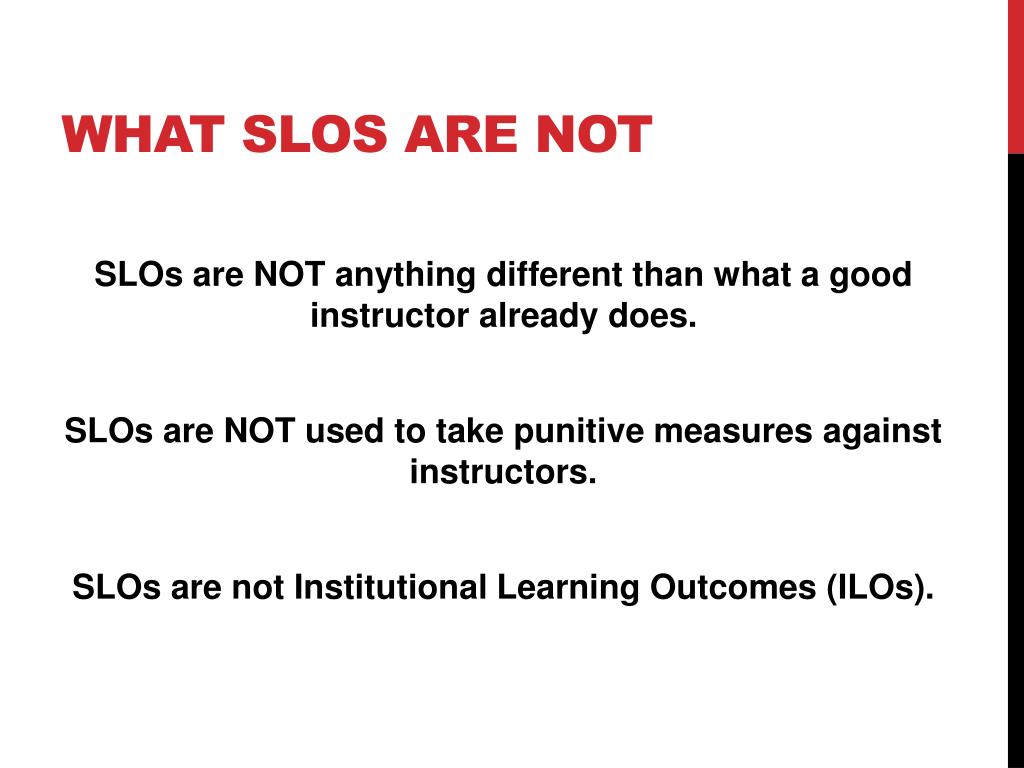 WHAT SLOS ARE NOT

SLOs are NOT anything different than what a good instructor already does.

SLOs are NOT used to take punitive measures against instructors.

SLOs are not Institutional Learning Outcomes (ILOs).